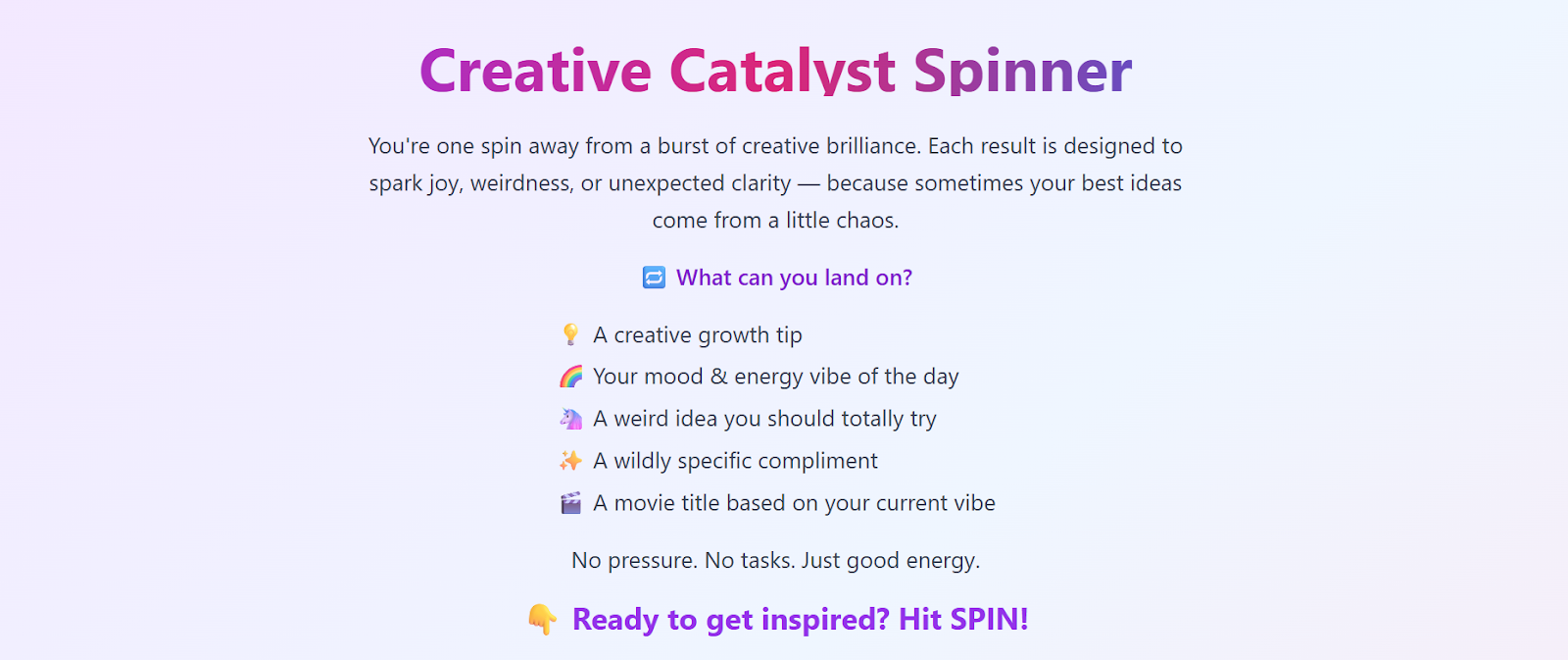 Creative Catalyst Spinner

You're one spin away from a burst of creative brilliance. Each result is designed to spark joy, weirdness, or unexpected clarity — because sometimes your best ideas come from a little chaos.

🔁 What can you land on?

💡 A creative growth tip
🌈 Your mood & energy vibe of the day
🦄 A weird idea you should totally try
✨ A wildly specific compliment
🎬 A movie title based on your current vibe

No pressure. No tasks. Just good energy.

👇 Ready to get inspired? Hit SPIN!